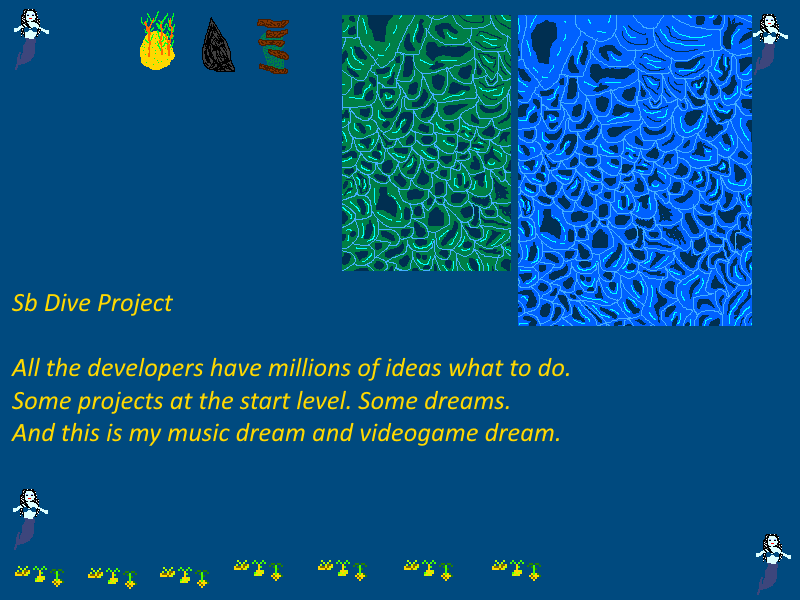 Sb Dive Project

All the developers have millions of ideas what to do.
Some projects at the start level. Some dreams.
And this is my music dream and videogame dream.